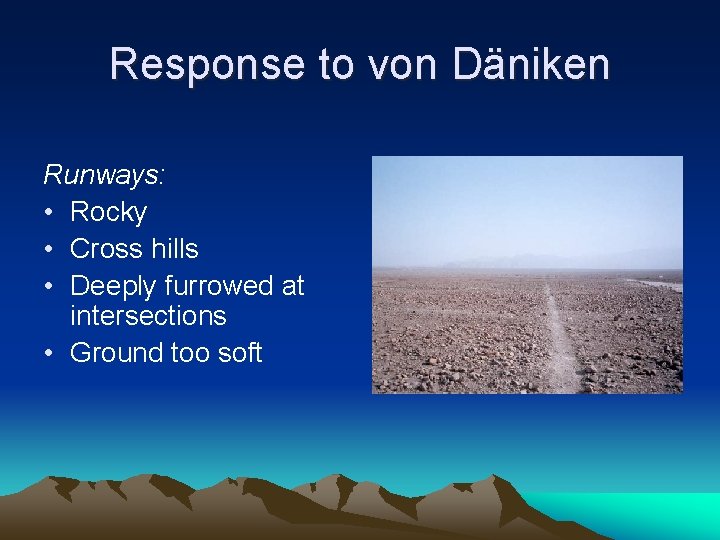 Response to von Däniken

Runways:
• Rocky
• Cross hills
• Deeply furrowed at intersections
• Ground too soft